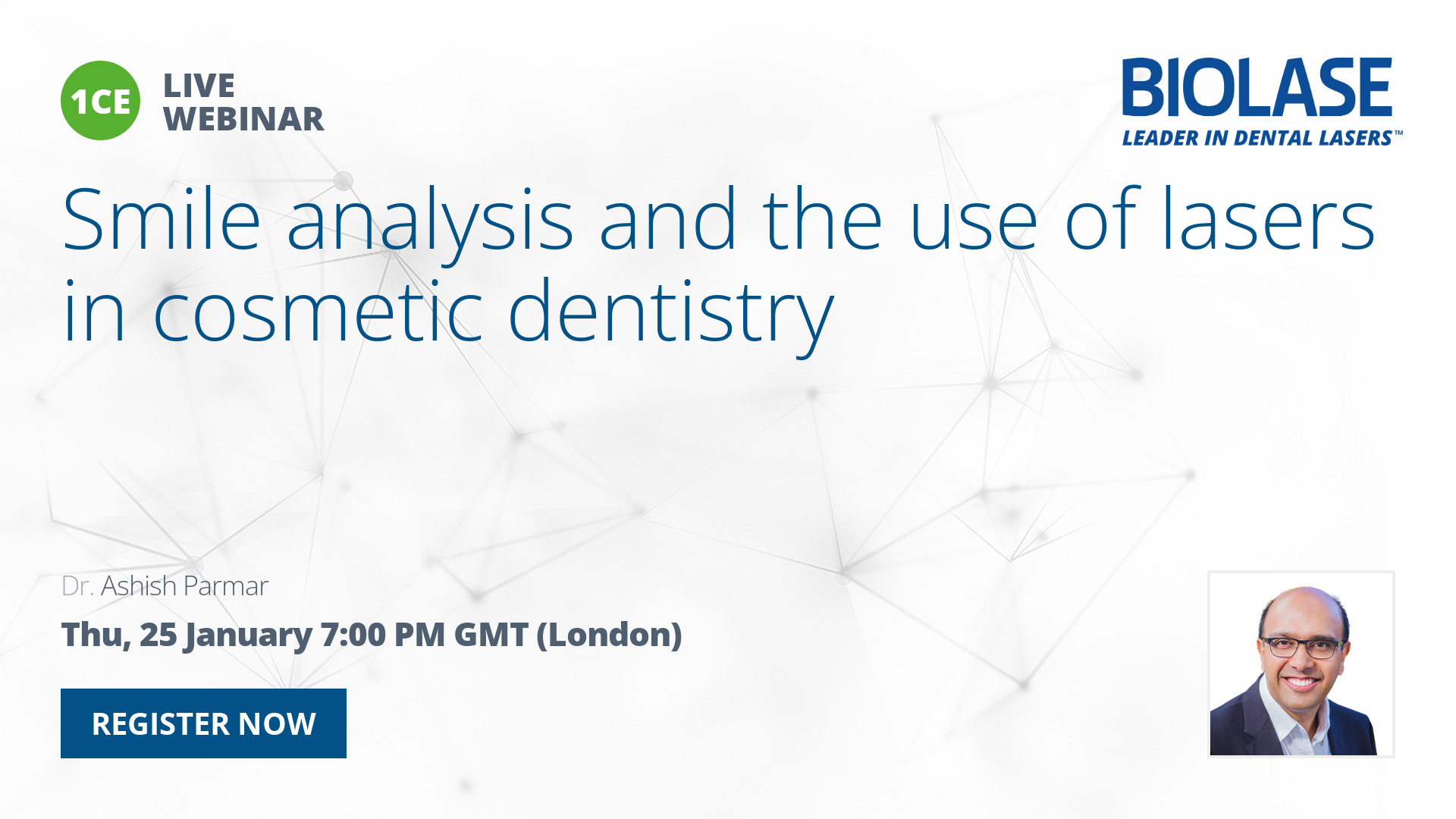 1CE LIVE WEBINAR

BIOLASE
LEADER IN DENTAL LASERS™

Smile analysis and the use of lasers in cosmetic dentistry

Dr. Ashish Parmar

Thu, 25 January 7:00 PM GMT (London)

REGISTER NOW